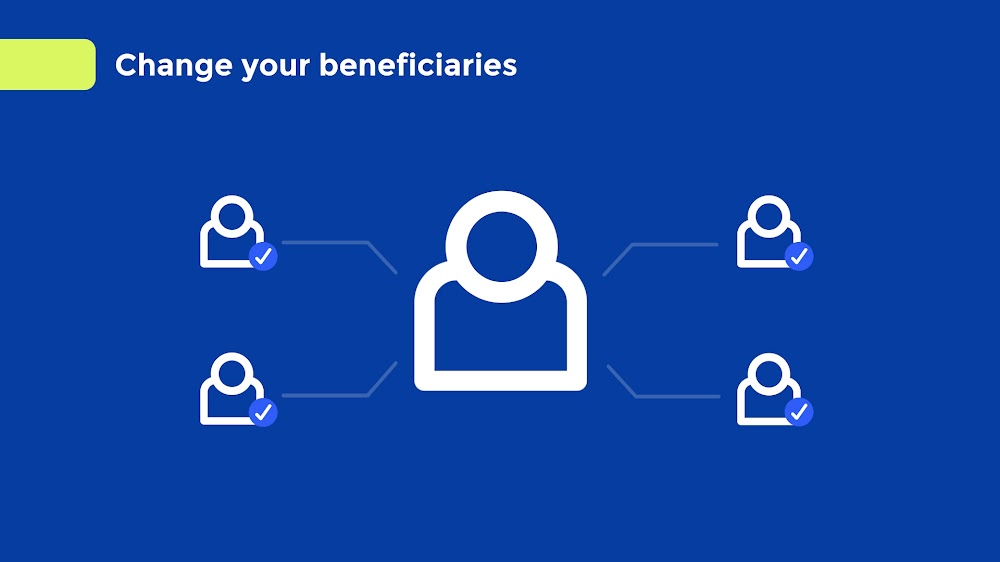 Change your beneficiaries